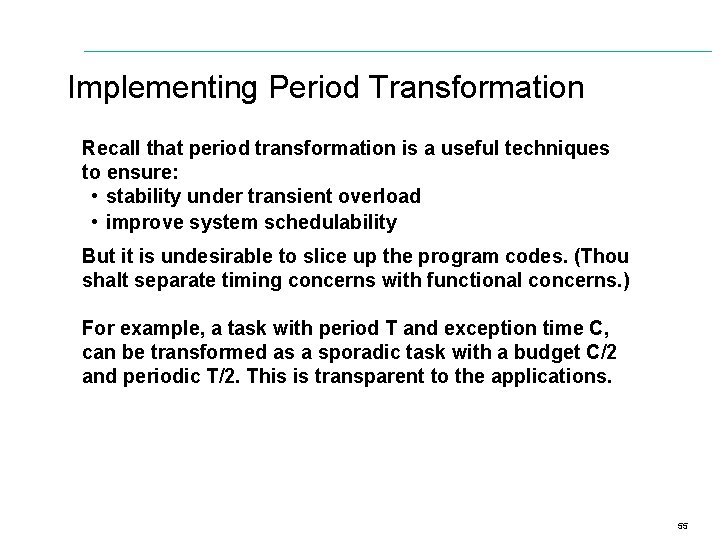 Implementing Period Transformation

Recall that period transformation is a useful techniques to ensure:
• stability under transient overload
• improve system schedulability

But it is undesirable to slice up the program codes. (Thou shalt separate timing concerns with functional concerns.)

For example, a task with period T and exception time C, can be transformed as a sporadic task with a budget C/2 and periodic T/2. This is transparent to the applications.

55